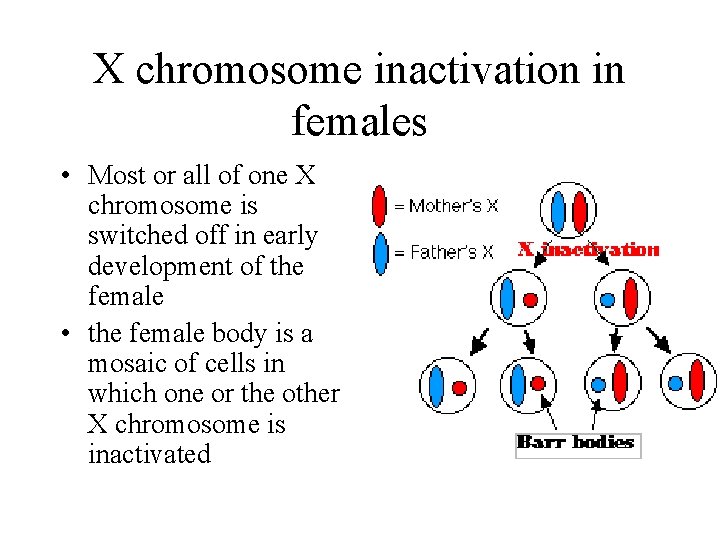 X chromosome inactivation in females

• Most or all of one X chromosome is switched off in early development of the female
• the female body is a mosaic of cells in which one or the other X chromosome is inactivated

= Mother's X
= Father's X
X inactivation
Barr bodies